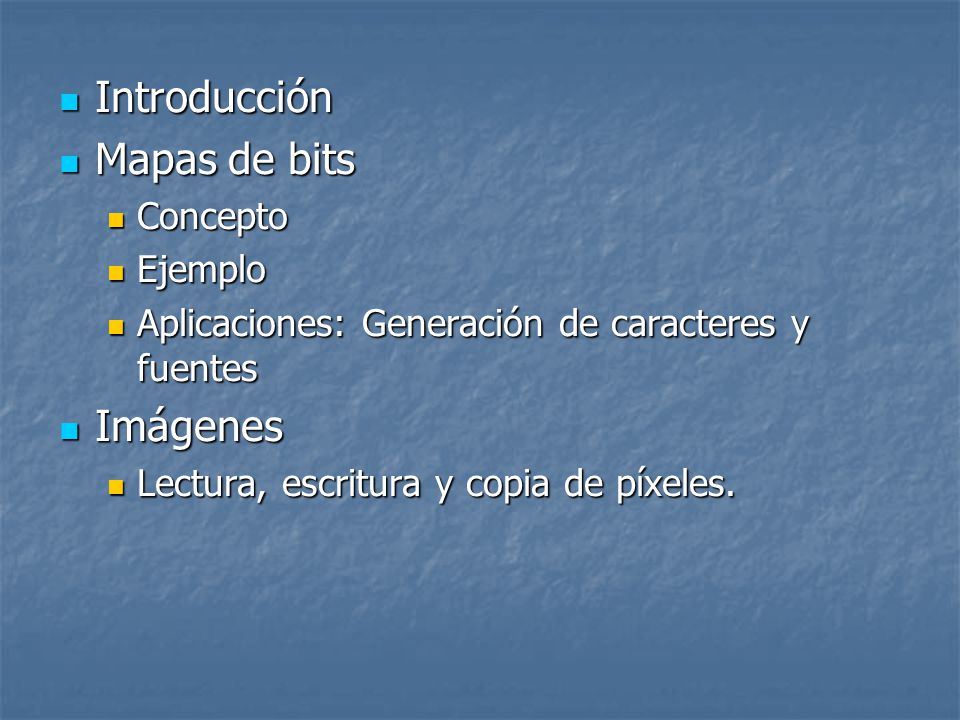 Introducción

Mapas de bits

Concepto

Ejemplo

Aplicaciones: Generación de caracteres y fuentes

Imágenes

Lectura, escritura y copia de píxeles.